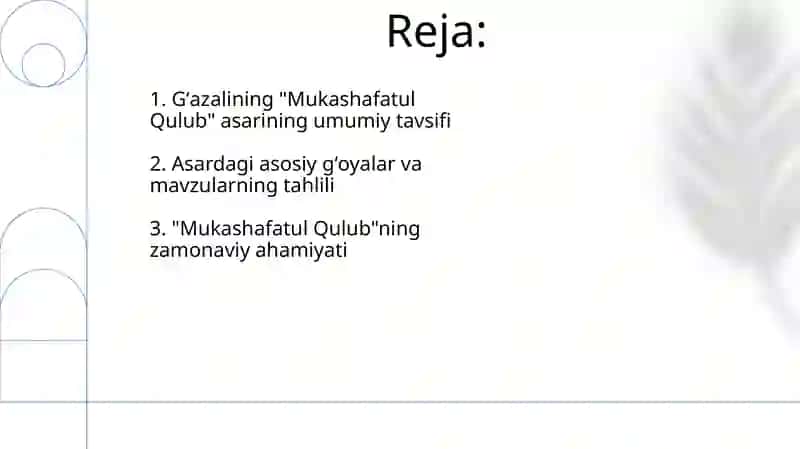 Reja:

1. G‘azalining "Mukashafatul Qulub" asarining umumiy tavsifi

2. Asardagi asosiy g‘oyalar va mavzularning tahlili

3. "Mukashafatul Qulub"ning zamonaviy ahamiyati